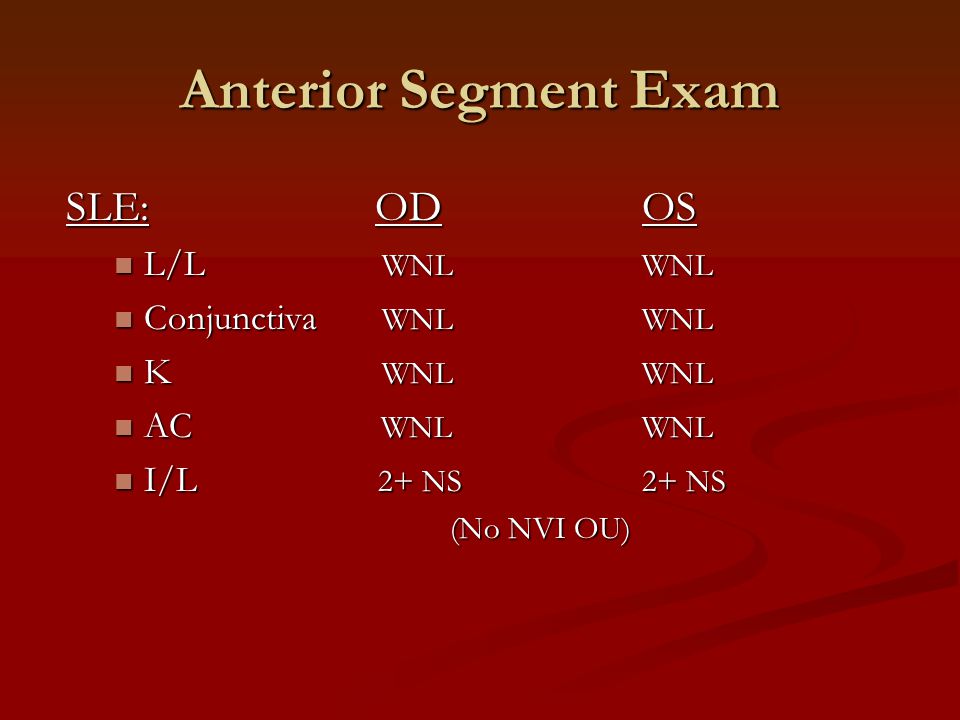 Anterior Segment Exam

| SLE: | OD | OS |
|---|---|---|
| L/L | WNL | WNL |
| Conjunctiva | WNL | WNL |
| K | WNL | WNL |
| AC | WNL | WNL |
| I/L | 2+ NS | 2+ NS |

(No NVI OU)